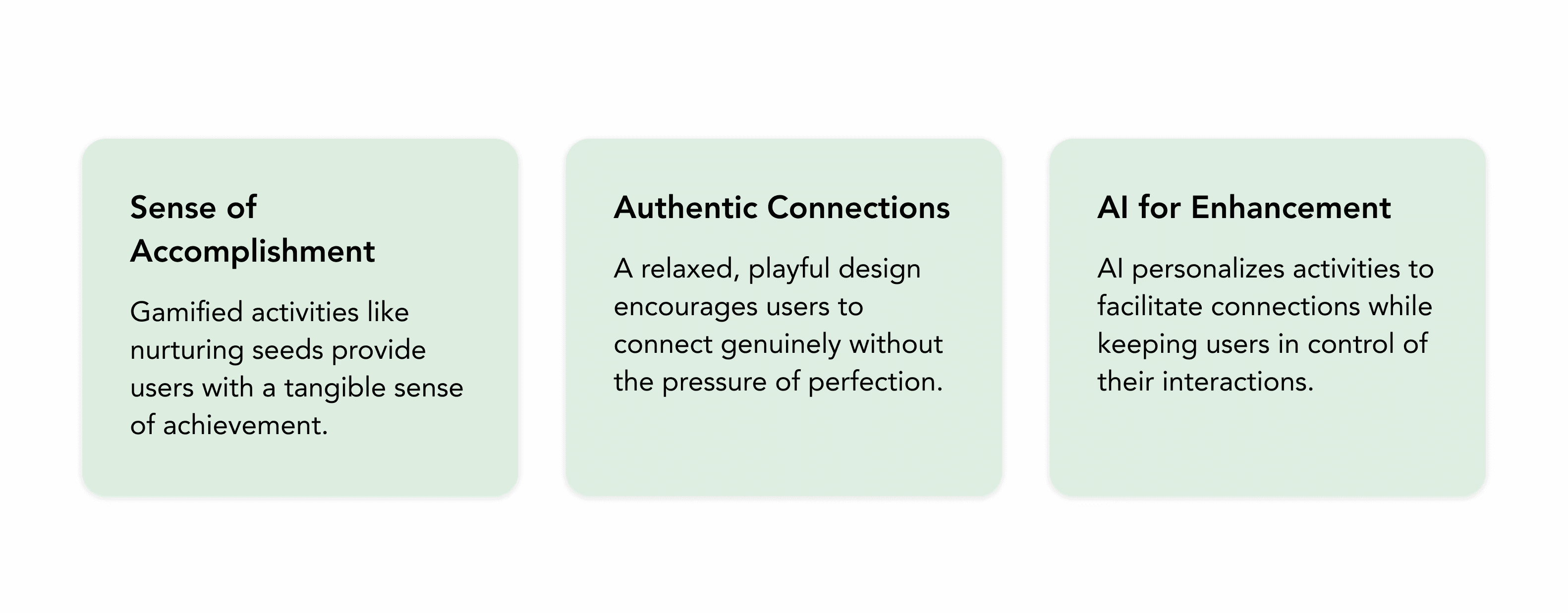 Sense of Accomplishment

Gamified activities like nurturing seeds provide users with a tangible sense of achievement.

Authentic Connections

A relaxed, playful design encourages users to connect genuinely without the pressure of perfection.

AI for Enhancement

AI personalizes activities to facilitate connections while keeping users in control of their interactions.